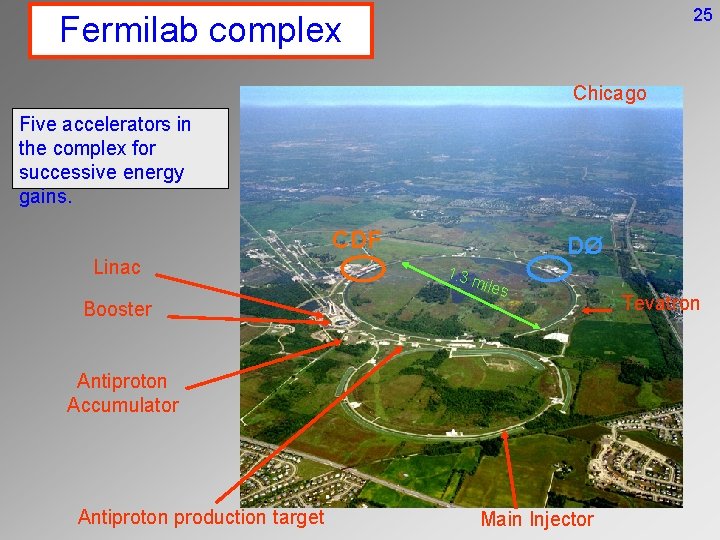 Fermilab complex

25

Five accelerators in the complex for successive energy gains.

Chicago

CDF

DØ

1.3 miles

Linac

Booster

Tevatron

Antiproton Accumulator

Antiproton production target

Main Injector